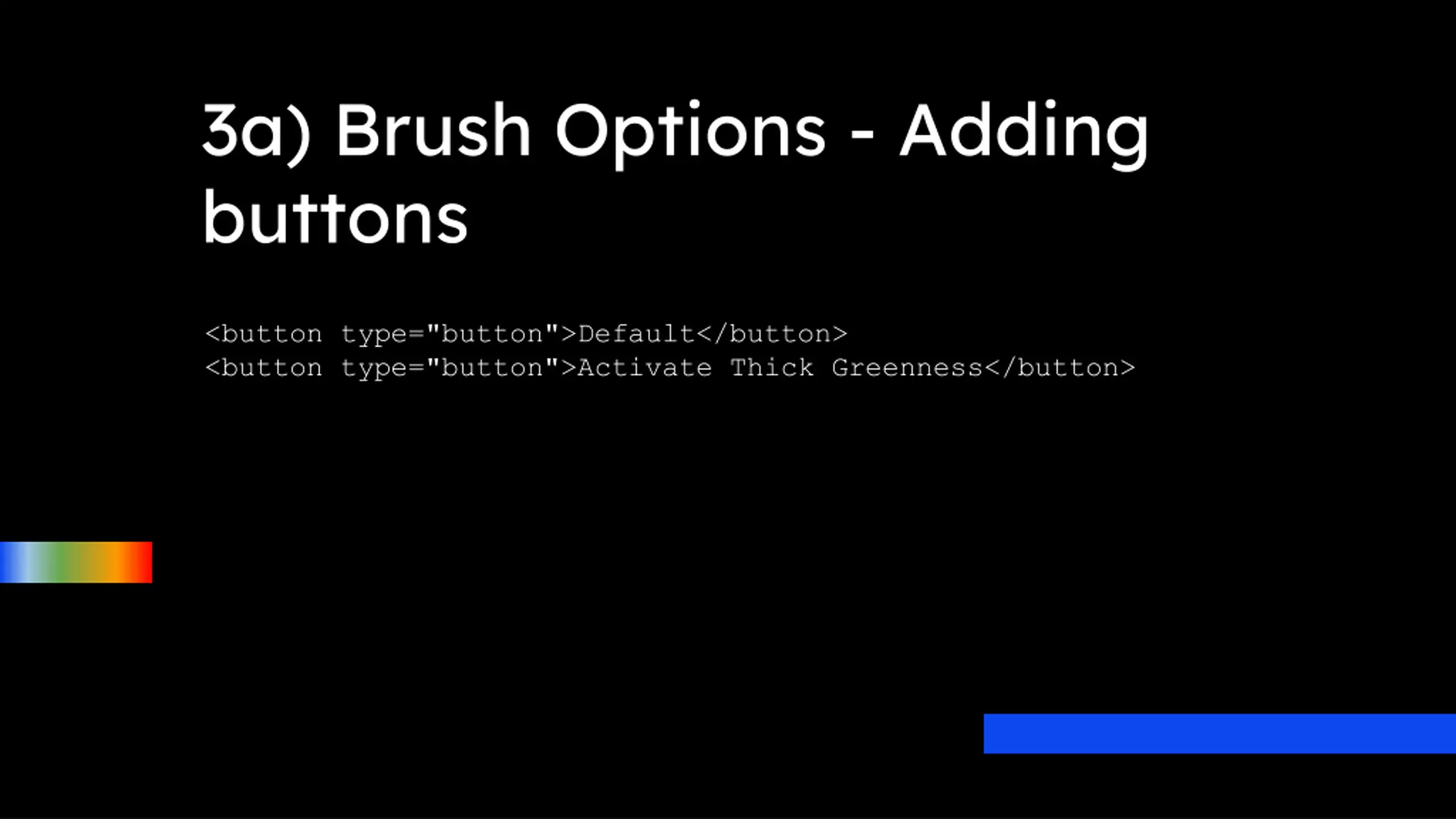 3a) Brush Options - Adding buttons

<button type="button">Default</button>
<button type="button">Activate Thick Greenness</button>